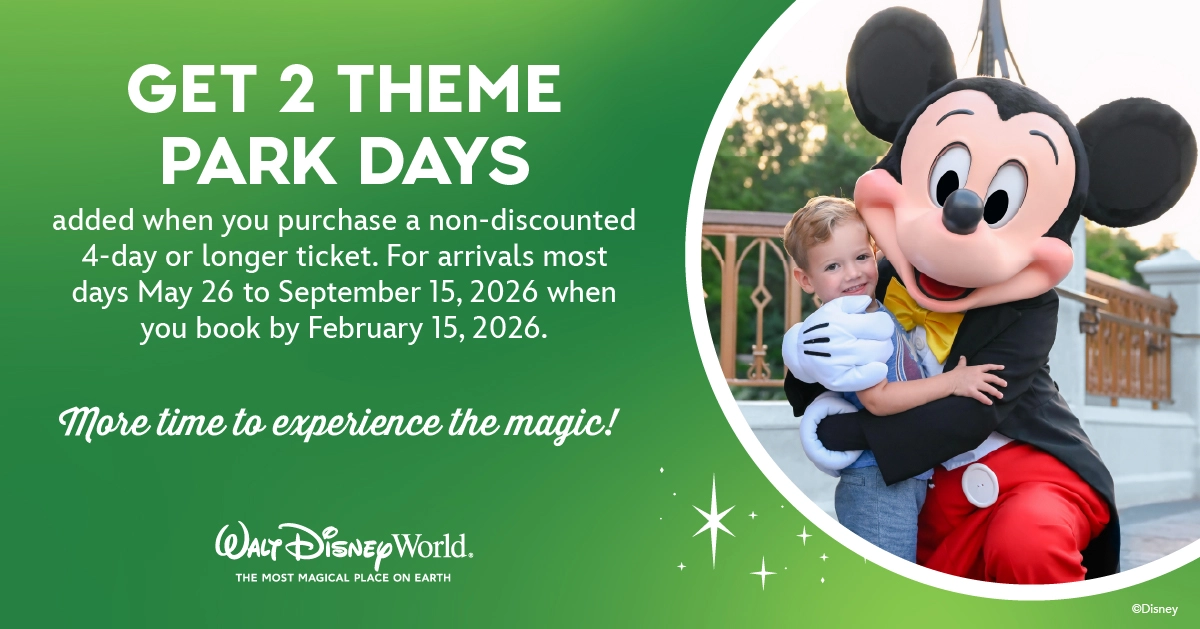 GET 2 THEME PARK DAYS

added when you purchase a non-discounted 4-day or longer ticket. For arrivals most days May 26 to September 15, 2026 when you book by February 15, 2026.

More time to experience the magic!

Walt Disney World.
THE MOST MAGICAL PLACE ON EARTH

©Disney